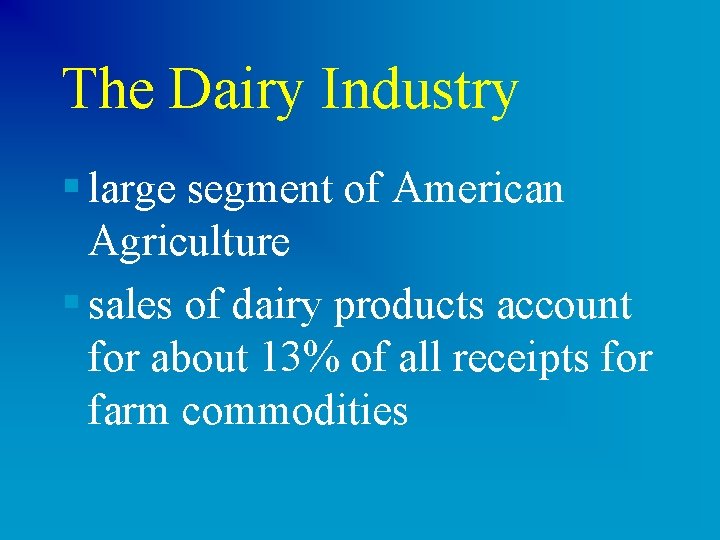 The Dairy Industry

▪ large segment of American Agriculture

▪ sales of dairy products account for about 13% of all receipts for farm commodities